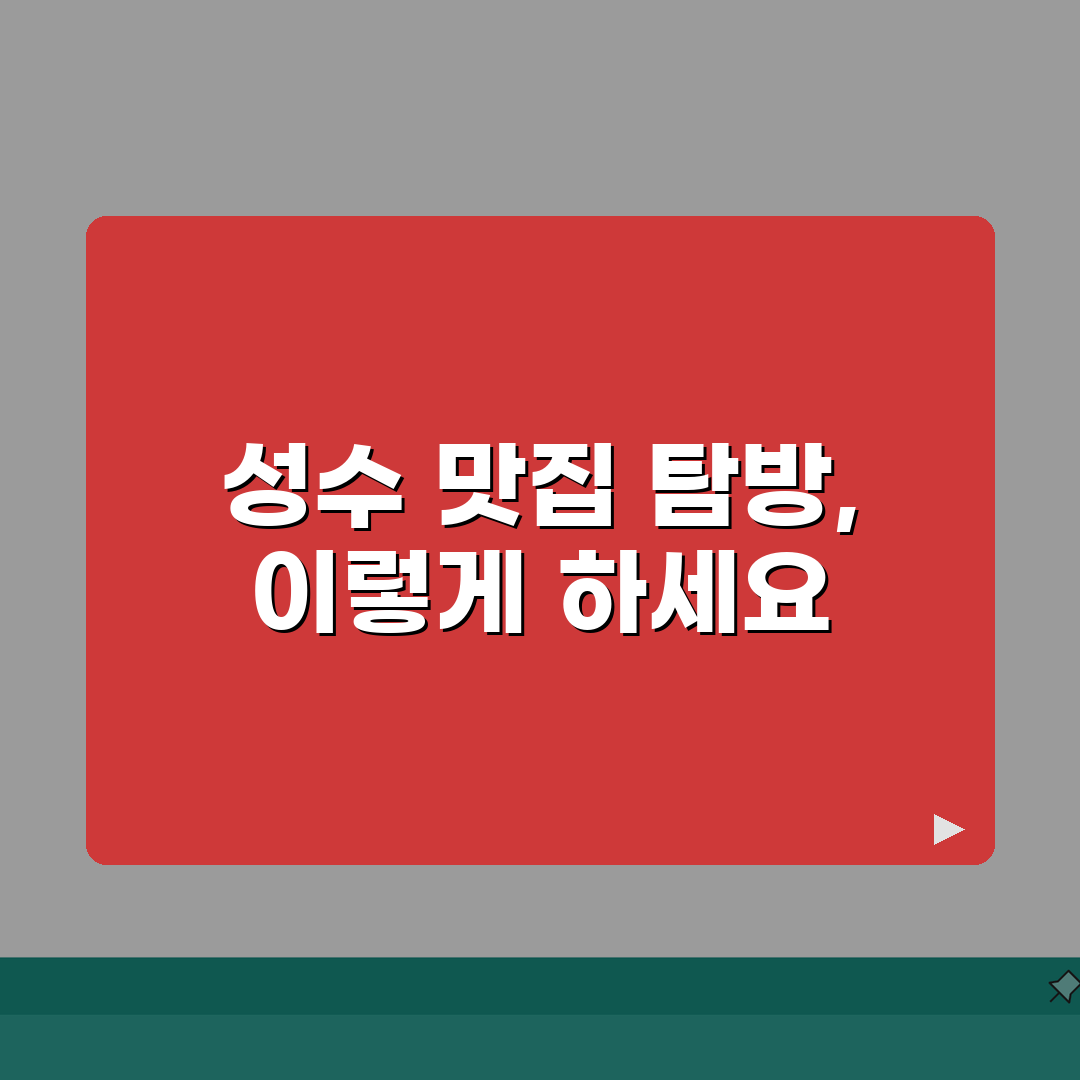 성수 맛집 탐방,
이렇게 하세요